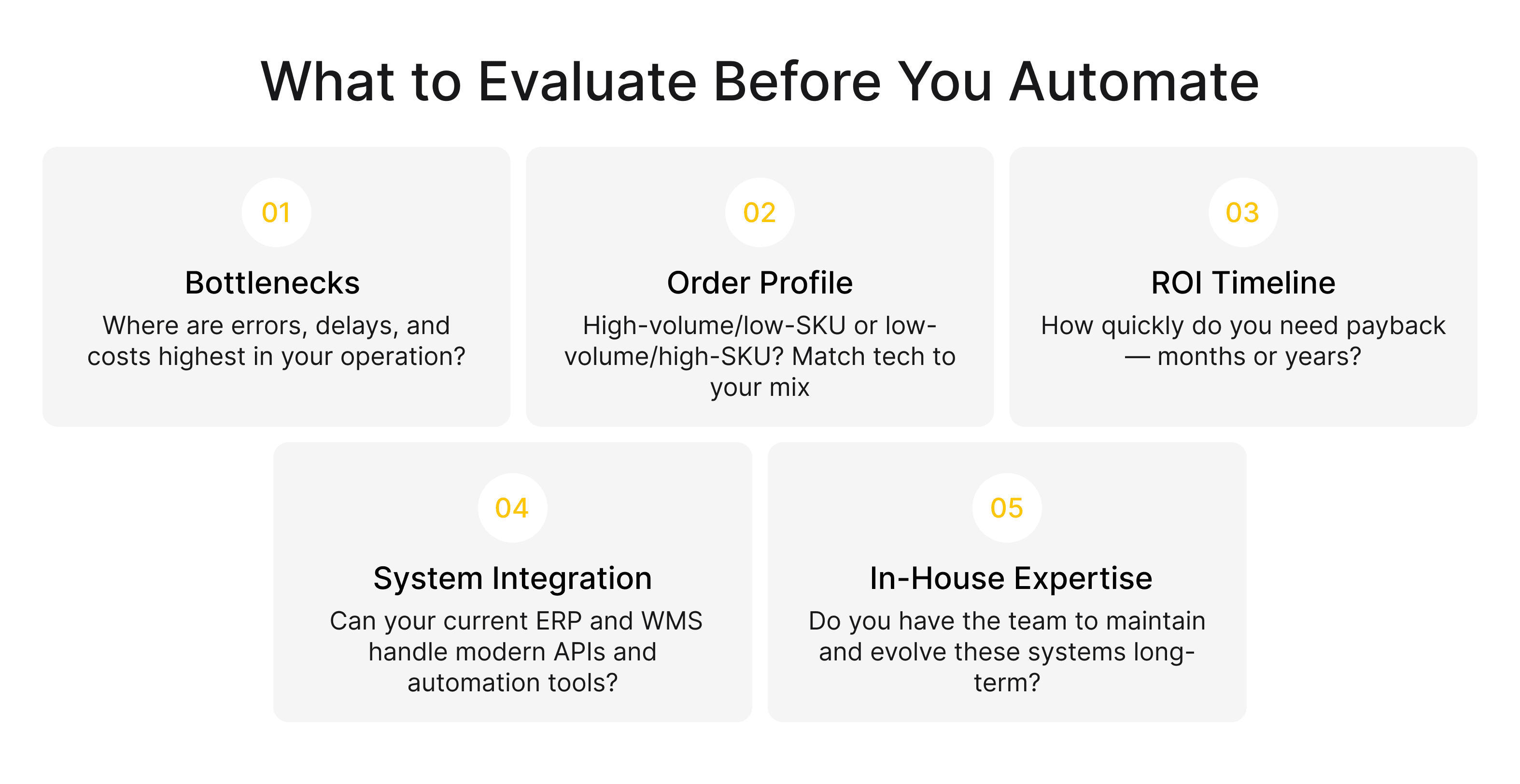 What to Evaluate Before You Automate

01

Bottlenecks

Where are errors, delays, and costs highest in your operation?

02

Order Profile

High-volume/low-SKU or low-volume/high-SKU? Match tech to your mix

03

ROI Timeline

How quickly do you need payback — months or years?

04

System Integration

Can your current ERP and WMS handle modern APIs and automation tools?

05

In-House Expertise

Do you have the team to maintain and evolve these systems long-term?